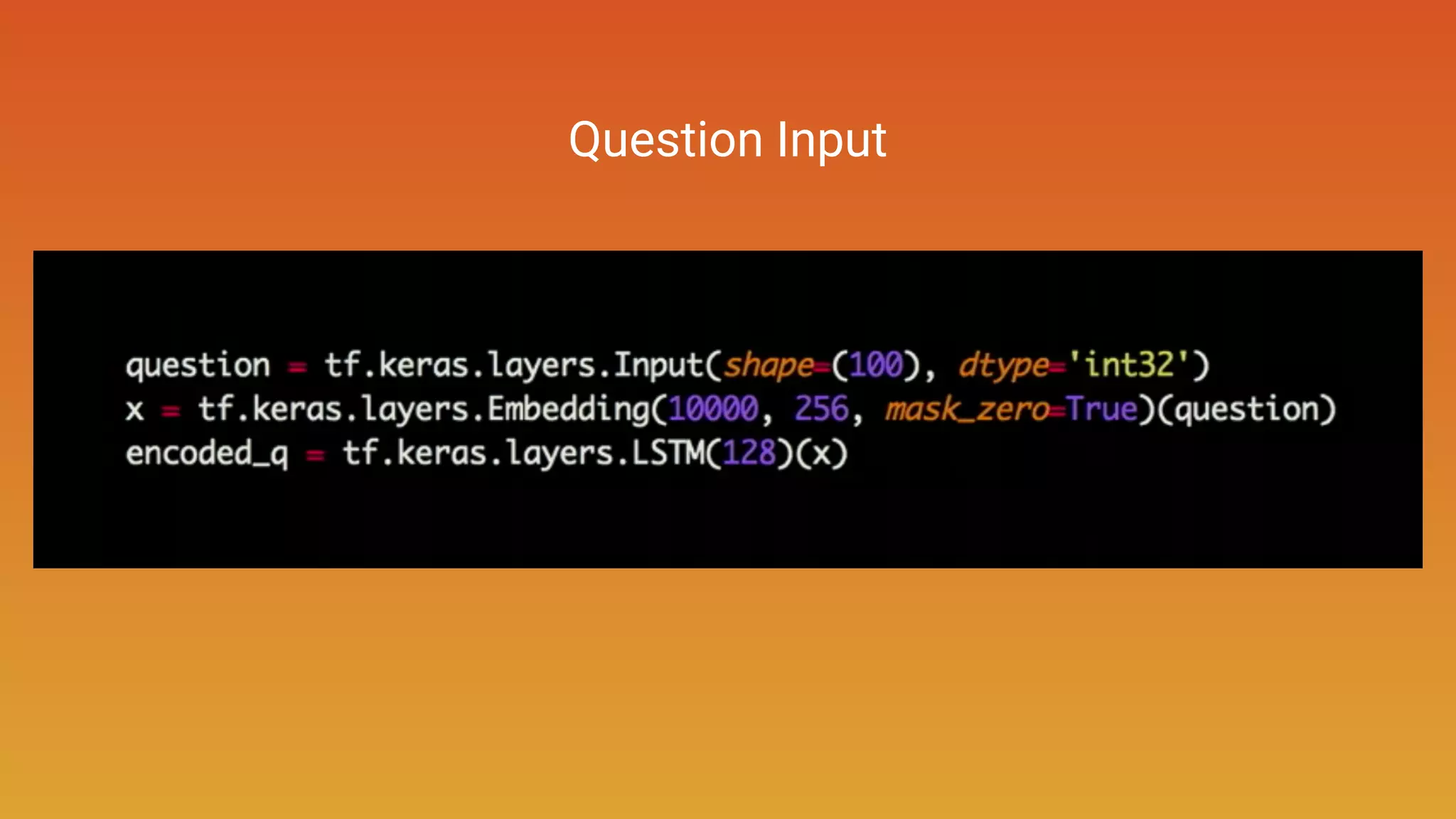 Question Input

question = tf.keras.layers.Input(shape=(100), dtype='int32')
x = tf.keras.layers.Embedding(10000, 256, mask_zero=True)(question)
encoded_q = tf.keras.layers.LSTM(128)(x)